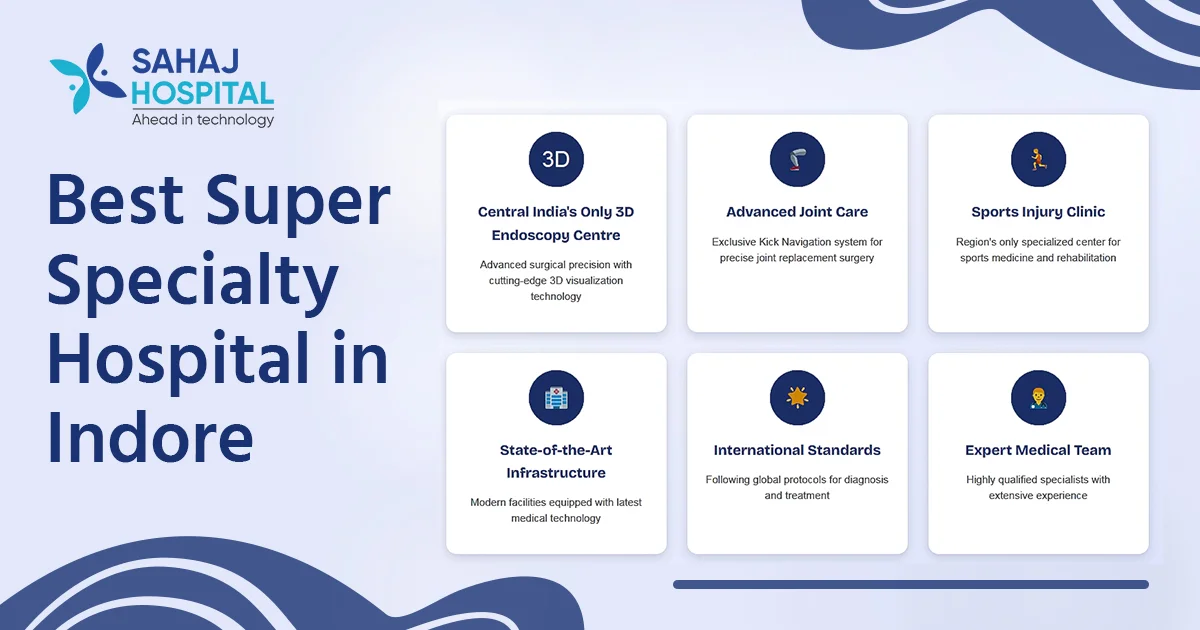 SAHAJ HOSPITAL
Ahead in technology

Best Super Specialty Hospital in Indore

3D
Central India's Only 3D Endoscopy Centre
Advanced surgical precision with cutting-edge 3D visualization technology

Advanced Joint Care
Exclusive Kick Navigation system for precise joint replacement surgery

Sports Injury Clinic
Region's only specialized center for sports medicine and rehabilitation

State-of-the-Art Infrastructure
Modern facilities equipped with latest medical technology

International Standards
Following global protocols for diagnosis and treatment

Expert Medical Team
Highly qualified specialists with extensive experience